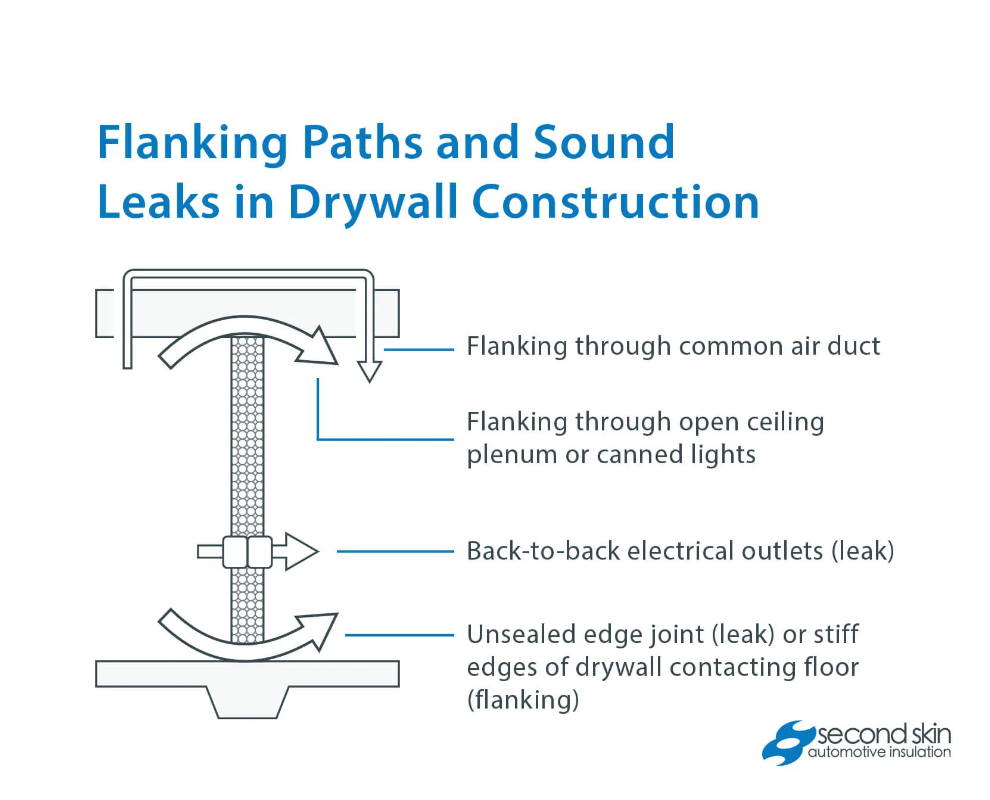 Flanking Paths and Sound Leaks in Drywall Construction

Flanking through common air duct

Flanking through open ceiling plenum or canned lights

Back-to-back electrical outlets (leak)

Unsealed edge joint (leak) or stiff edges of drywall contacting floor (flanking)

second skin
automotive insulation